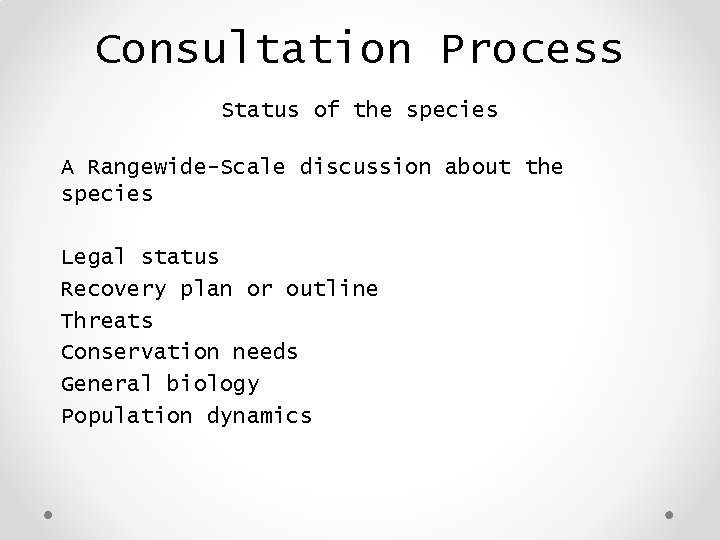 Consultation Process

Status of the species

A Rangewide-Scale discussion about the species

Legal status
Recovery plan or outline
Threats
Conservation needs
General biology
Population dynamics